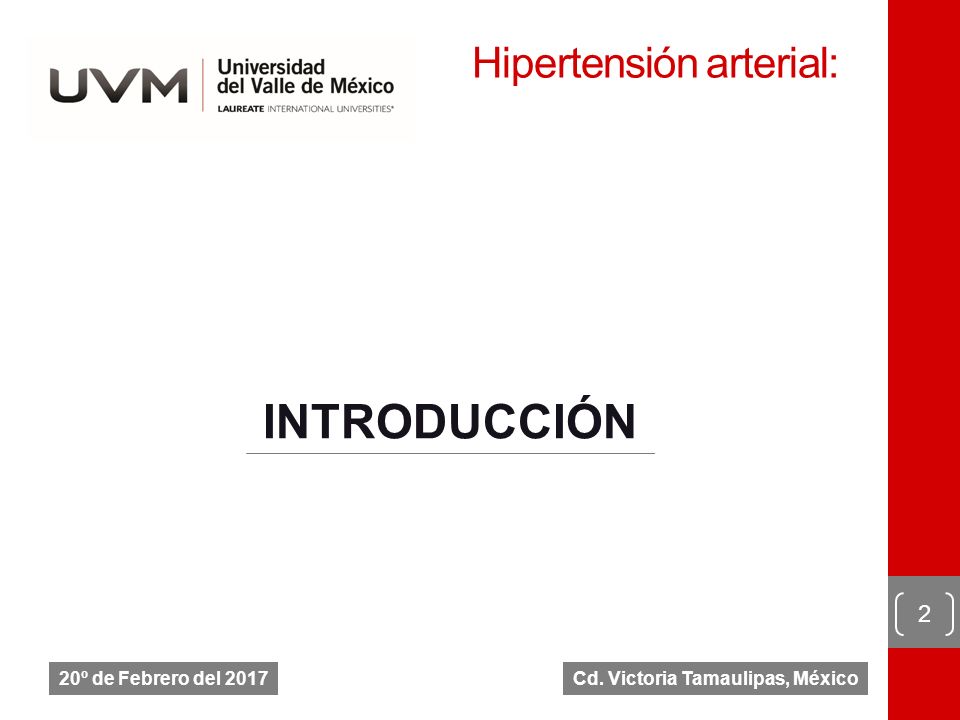 UVM Universidad del Valle de México
LAUREATE INTERNATIONAL UNIVERSITIES®

Hipertensión arterial:

INTRODUCCIÓN

2

20º de Febrero del 2017

Cd. Victoria Tamaulipas, México